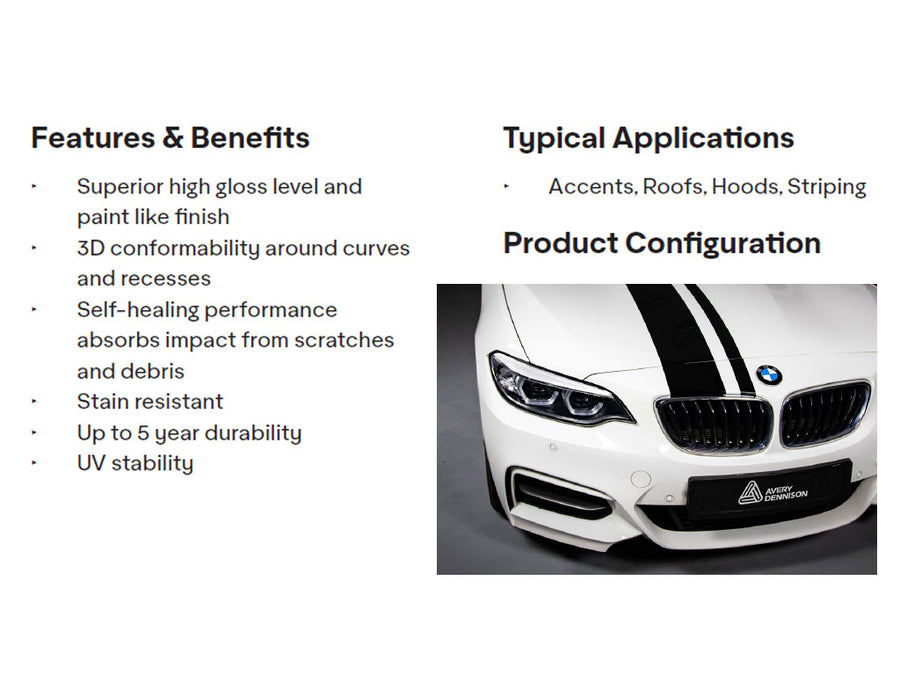 Features & Benefits

‣ Superior high gloss level and paint like finish
‣ 3D conformability around curves and recesses
‣ Self-healing performance absorbs impact from scratches and debris
‣ Stain resistant
‣ Up to 5 year durability
‣ UV stability

Typical Applications

‣ Accents, Roofs, Hoods, Striping

Product Configuration

AVERY DENNISON